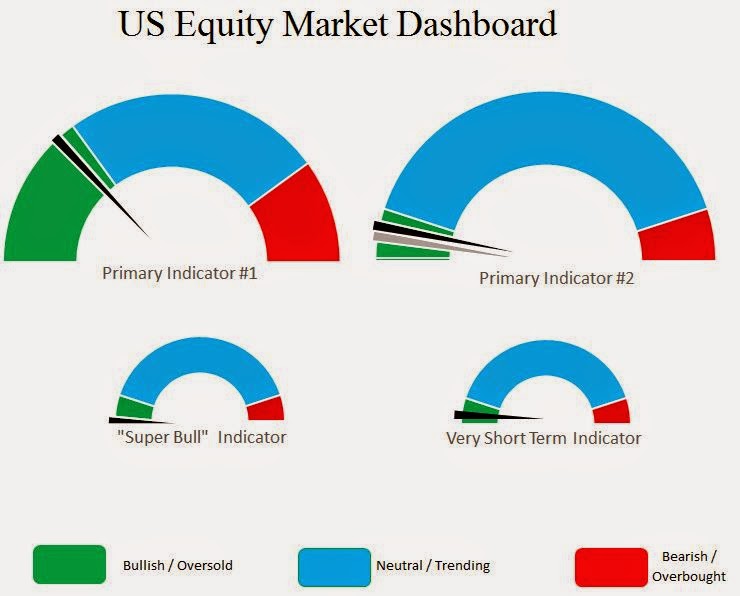 US Equity Market Dashboard

Primary Indicator #1

Primary Indicator #2

"Super Bull" Indicator

Very Short Term Indicator

Bullish / Oversold

Neutral / Trending

Bearish / Overbought